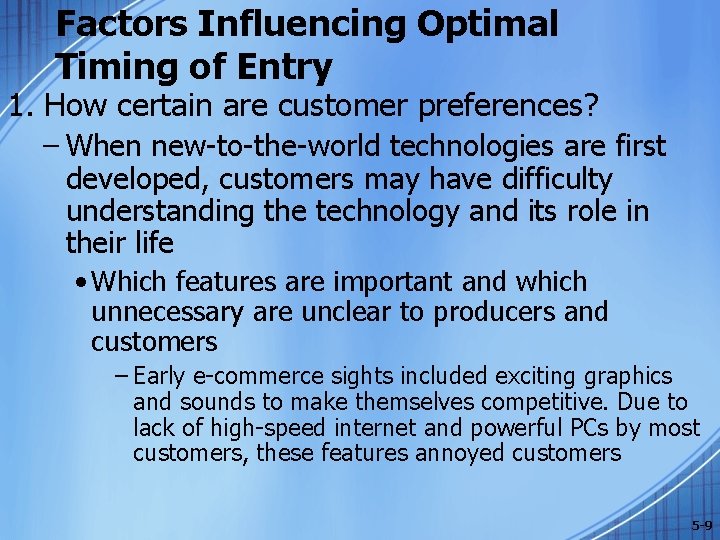 Factors Influencing Optimal Timing of Entry

1. How certain are customer preferences?

– When new-to-the-world technologies are first developed, customers may have difficulty understanding the technology and its role in their life

• Which features are important and which unnecessary are unclear to producers and customers

– Early e-commerce sights included exciting graphics and sounds to make themselves competitive. Due to lack of high-speed internet and powerful PCs by most customers, these features annoyed customers

5-9